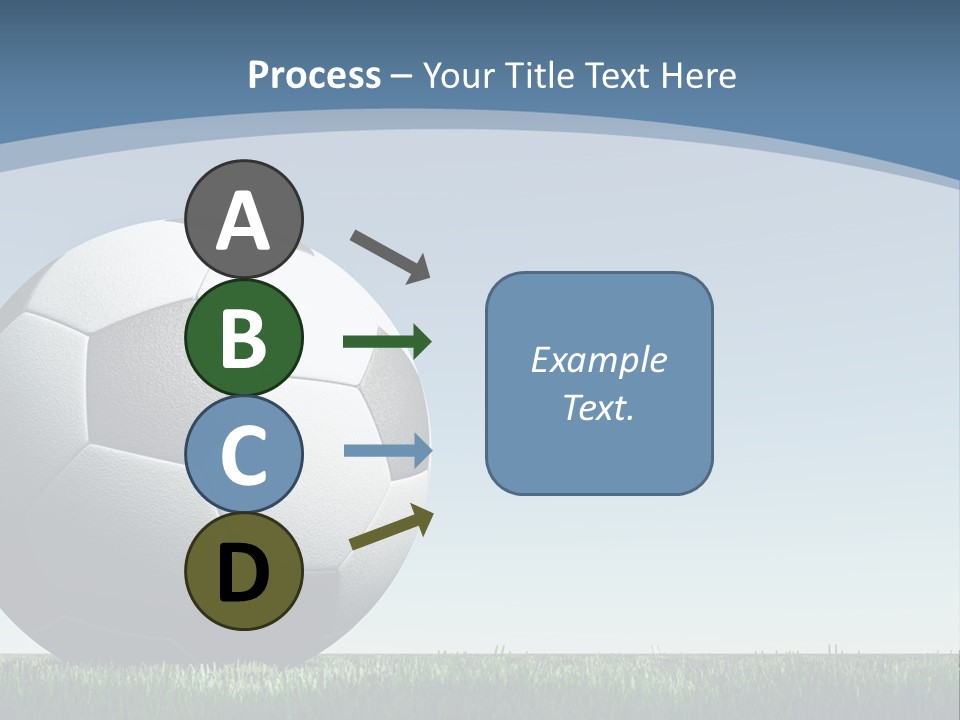 Process – Your Title Text Here

A

B

C

D

Example Text.